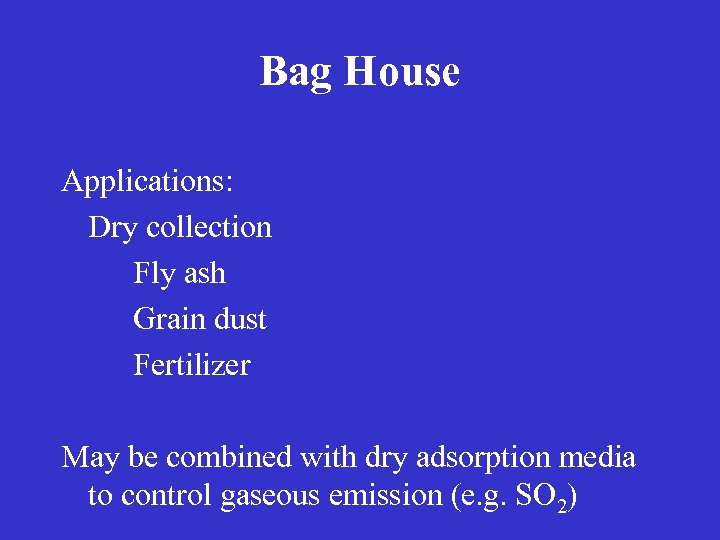 Bag House

Applications:

Dry collection

Fly ash

Grain dust

Fertilizer

May be combined with dry adsorption media to control gaseous emission (e.g. $SO_2$)